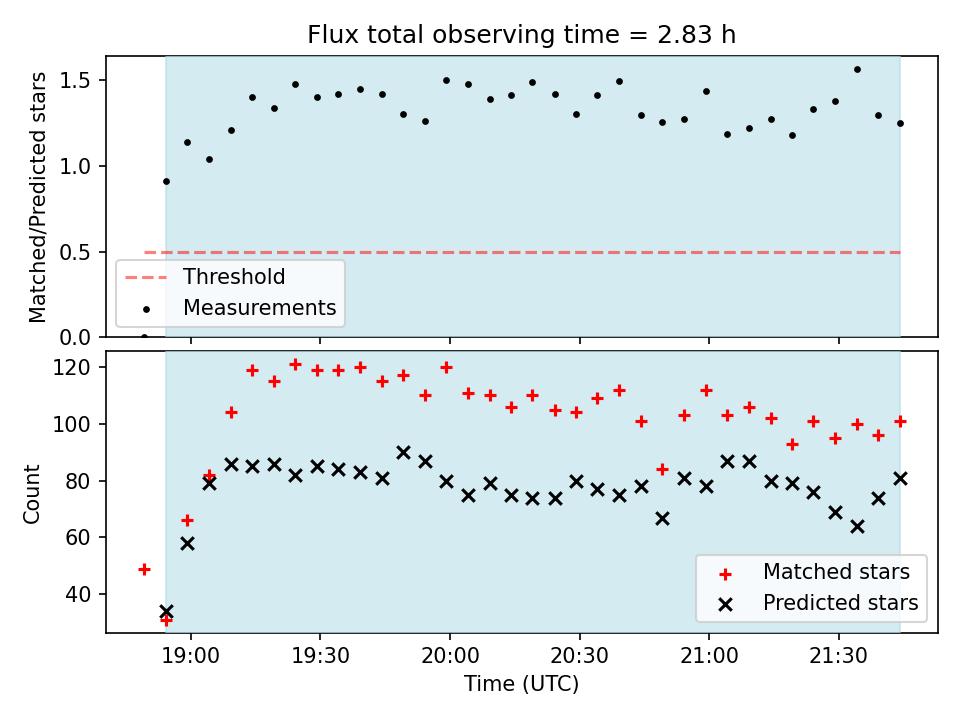 Flux total observing time = 2.83 h

Matched/Predicted stars

1.5
1.0
0.5
0.0

Threshold
Measurements

Count

120
100
80
60
40

Matched stars
Predicted stars

19:00
19:30
20:00
20:30
21:00
21:30

Time (UTC)